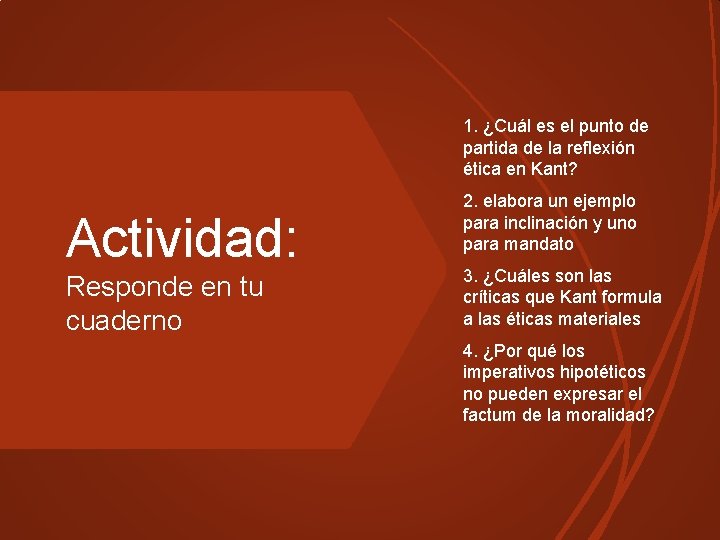 Actividad:
Responde en tu cuaderno

1. ¿Cuál es el punto de partida de la reflexión ética en Kant?

2. elabora un ejemplo para inclinación y uno para mandato

3. ¿Cuáles son las críticas que Kant formula a las éticas materiales

4. ¿Por qué los imperativos hipotéticos no pueden expresar el factum de la moralidad?